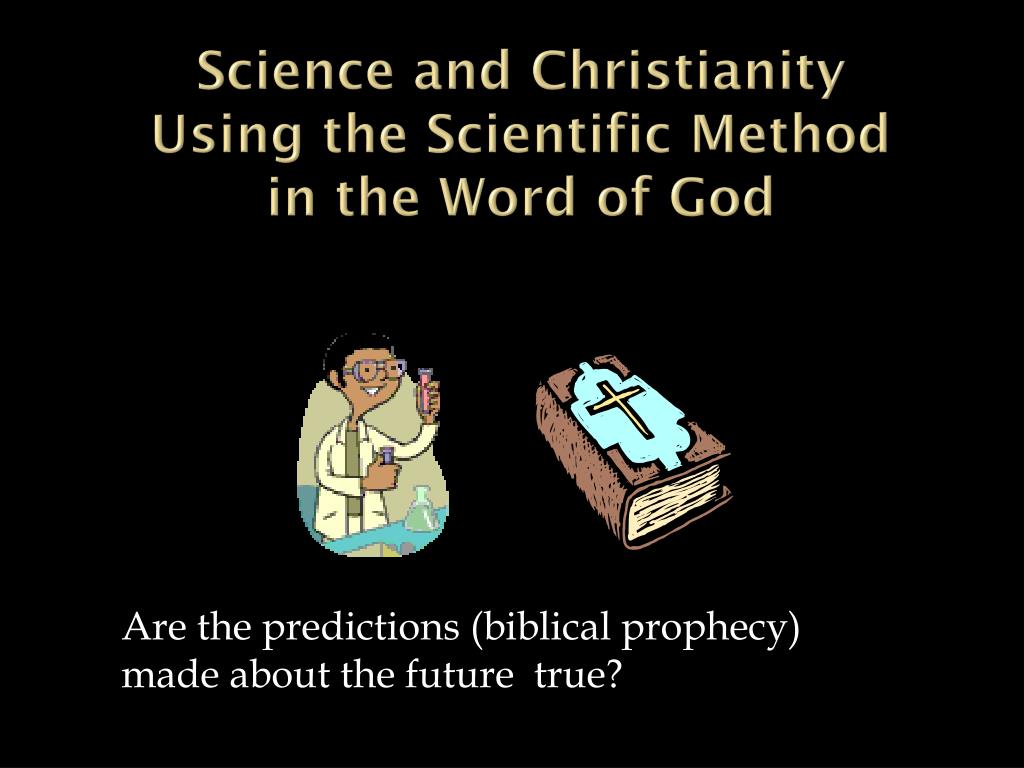 Science and Christianity
Using the Scientific Method
in the Word of God

Are the predictions (biblical prophecy) made about the future true?